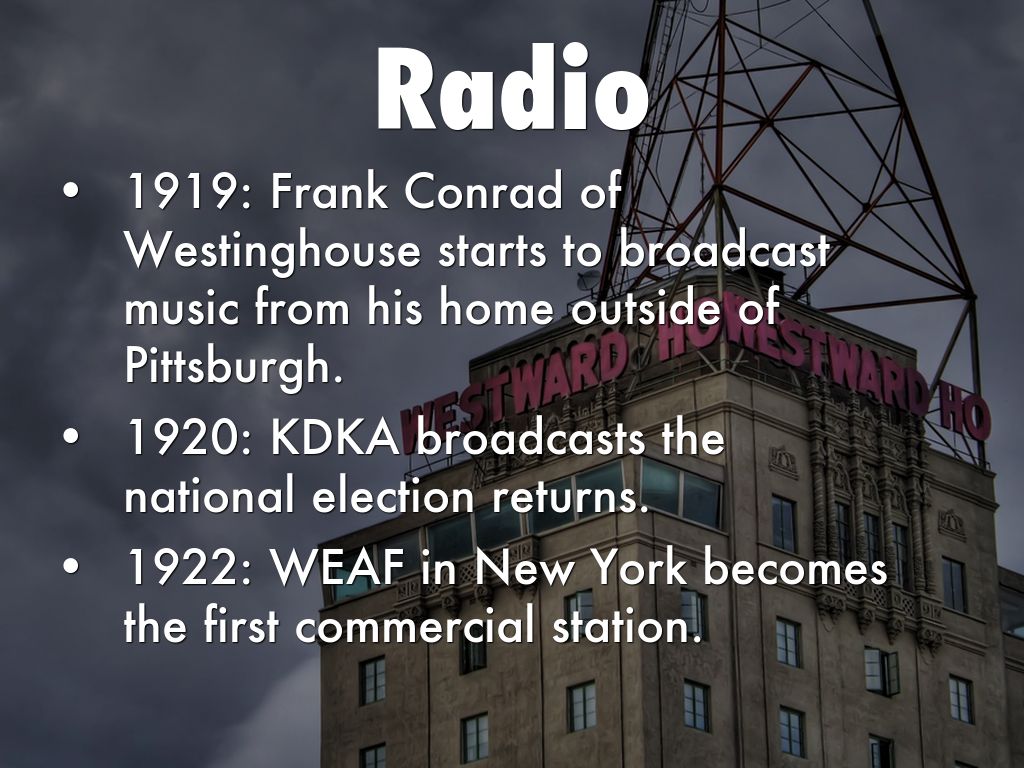 Radio

• 1919: Frank Conrad of Westinghouse starts to broadcast music from his home outside of Pittsburgh.
• 1920: KDKA broadcasts the national election returns.
• 1922: WEAF in New York becomes the first commercial station.

WESTWARD HO WESTWARD HO